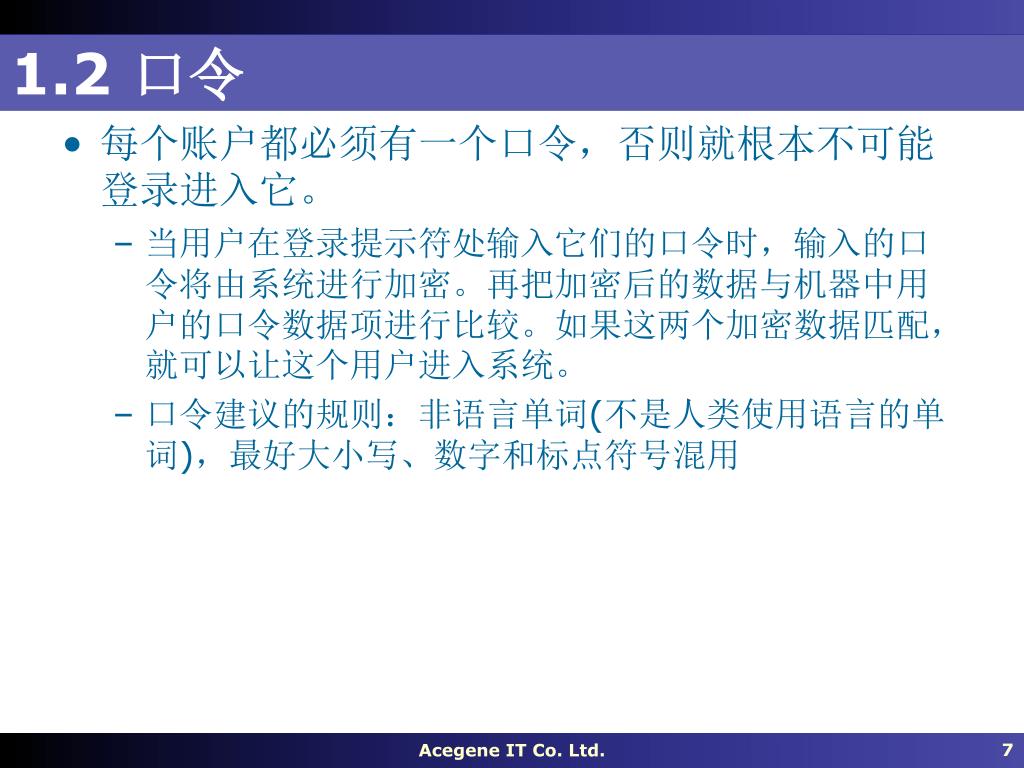 1.2 口令

• 每个账户都必须有一个口令，否则就根本不可能登录进入它。
  – 当用户在登录提示符处输入它们的口令时，输入的口令将由系统进行加密。再把加密后的数据与机器中用户的口令数据项进行比较。如果这两个加密数据匹配，就可以让这个用户进入系统。
  – 口令建议的规则：非语言单词(不是人类使用语言的单词)，最好大小写、数字和标点符号混用

Acegene IT Co. Ltd.

7